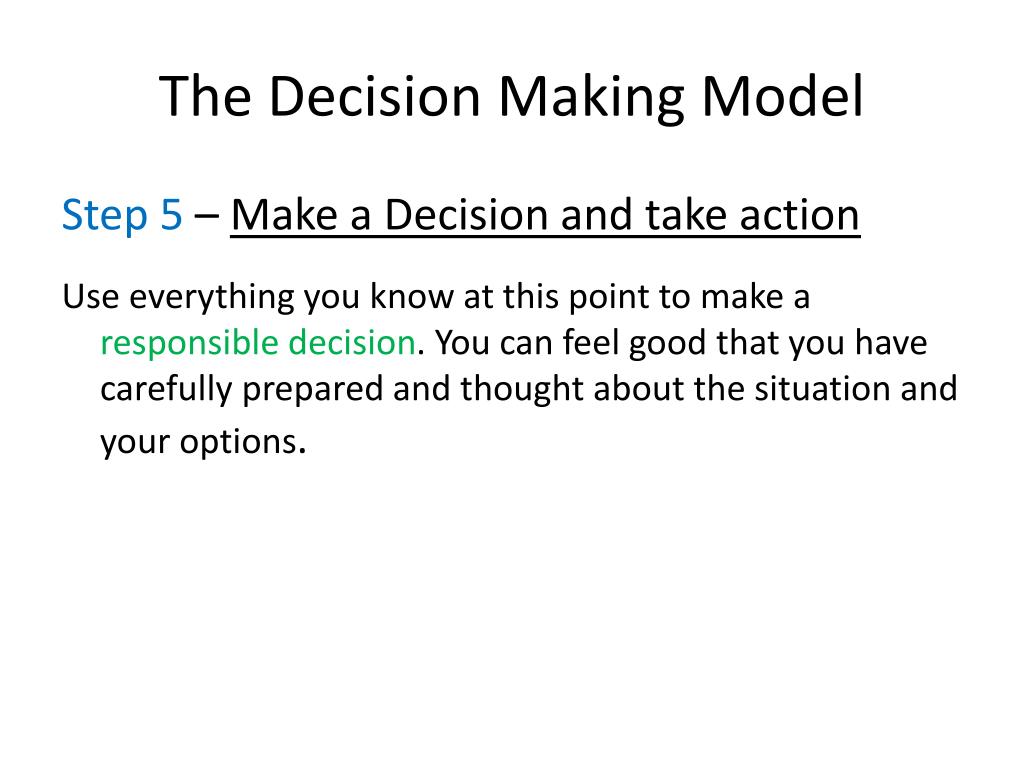 The Decision Making Model

Step 5 – Make a Decision and take action

Use everything you know at this point to make a responsible decision. You can feel good that you have carefully prepared and thought about the situation and your options.